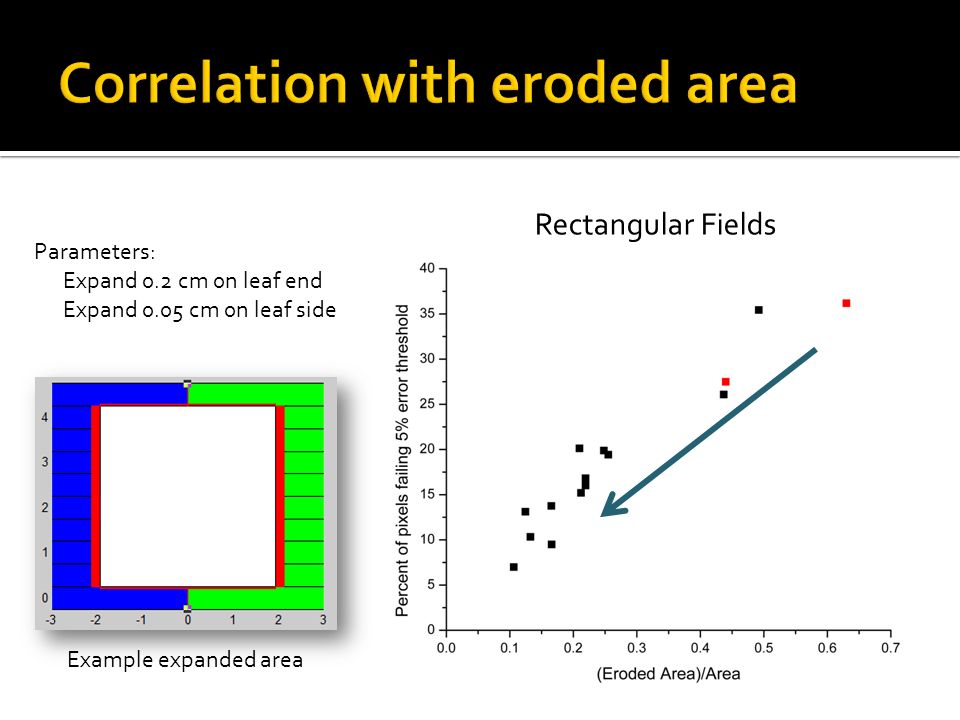 Correlation with eroded area

Parameters:
Expand 0.2 cm on leaf end
Expand 0.05 cm on leaf side

4
3
2
1
0
-3 -2 -1 0 1 2 3

Example expanded area

Rectangular Fields

Percent of pixels failing 5% error threshold

40
35
30
25
20
15
10
5
0

0.0 0.1 0.2 0.3 0.4 0.5 0.6 0.7

(Eroded Area)/Area